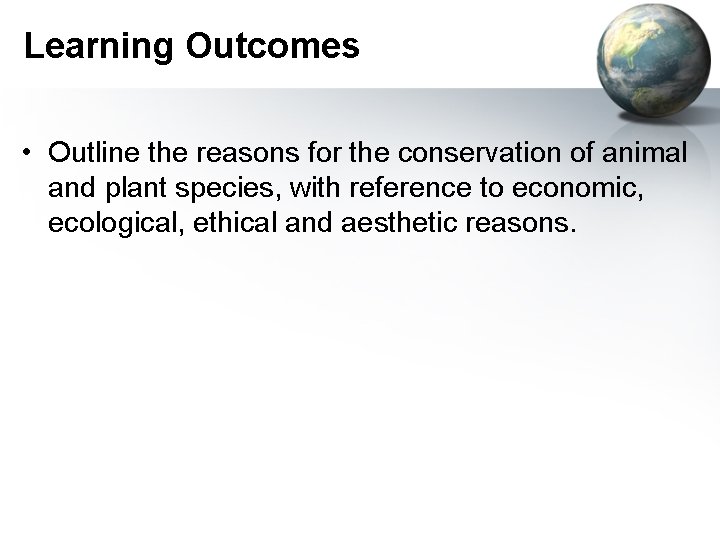 Learning Outcomes

• Outline the reasons for the conservation of animal and plant species, with reference to economic, ecological, ethical and aesthetic reasons.